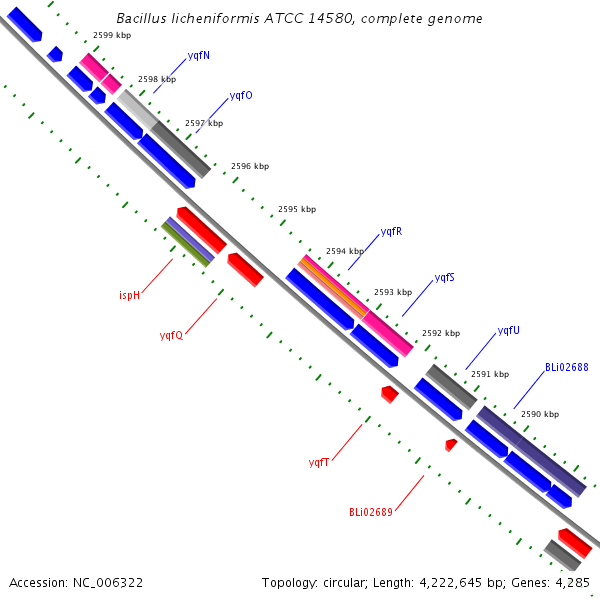 Bacillus licheniformis ATCC 14580, complete genome

2599 kbp

yqfN

2598 kbp

yqfO

2597 kbp

2596 kbp

2595 kbp

yqfR

2594 kbp

yqfS

2593 kbp

2592 kbp

yqfU

2591 kbp

BLi02688

2590 kbp

ispH

yqfQ

yqfT

BLi02689

Accession: NC_006322

Topology: circular; Length: 4,222,645 bp; Genes: 4,285